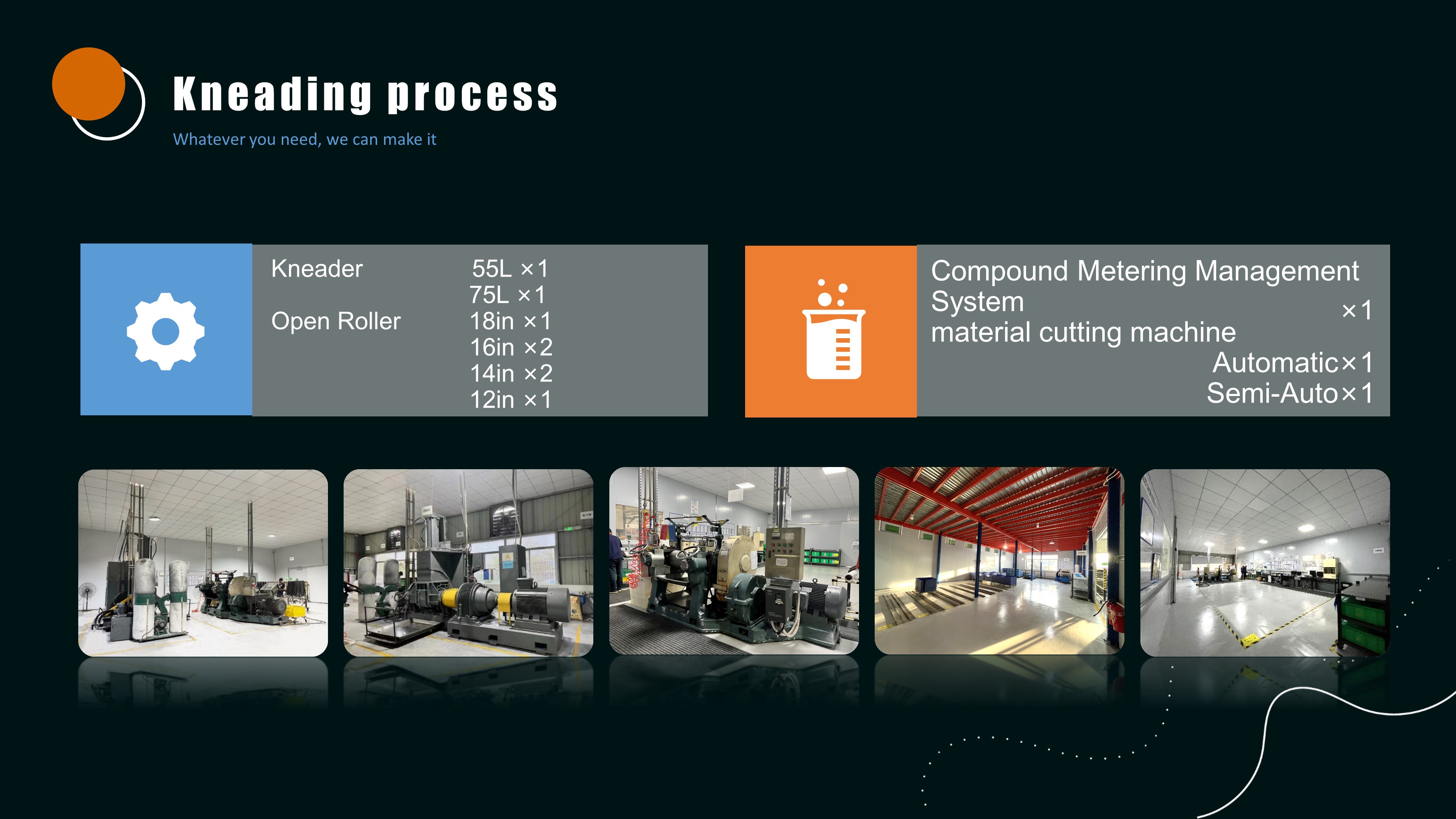 Kneading process

Whatever you need, we can make it

Kneader 55L ×1
75L ×1
Open Roller 18in ×1
16in ×2
14in ×2
12in ×1

Compound Metering Management System ×1
material cutting machine
Automatic×1
Semi-Auto×1